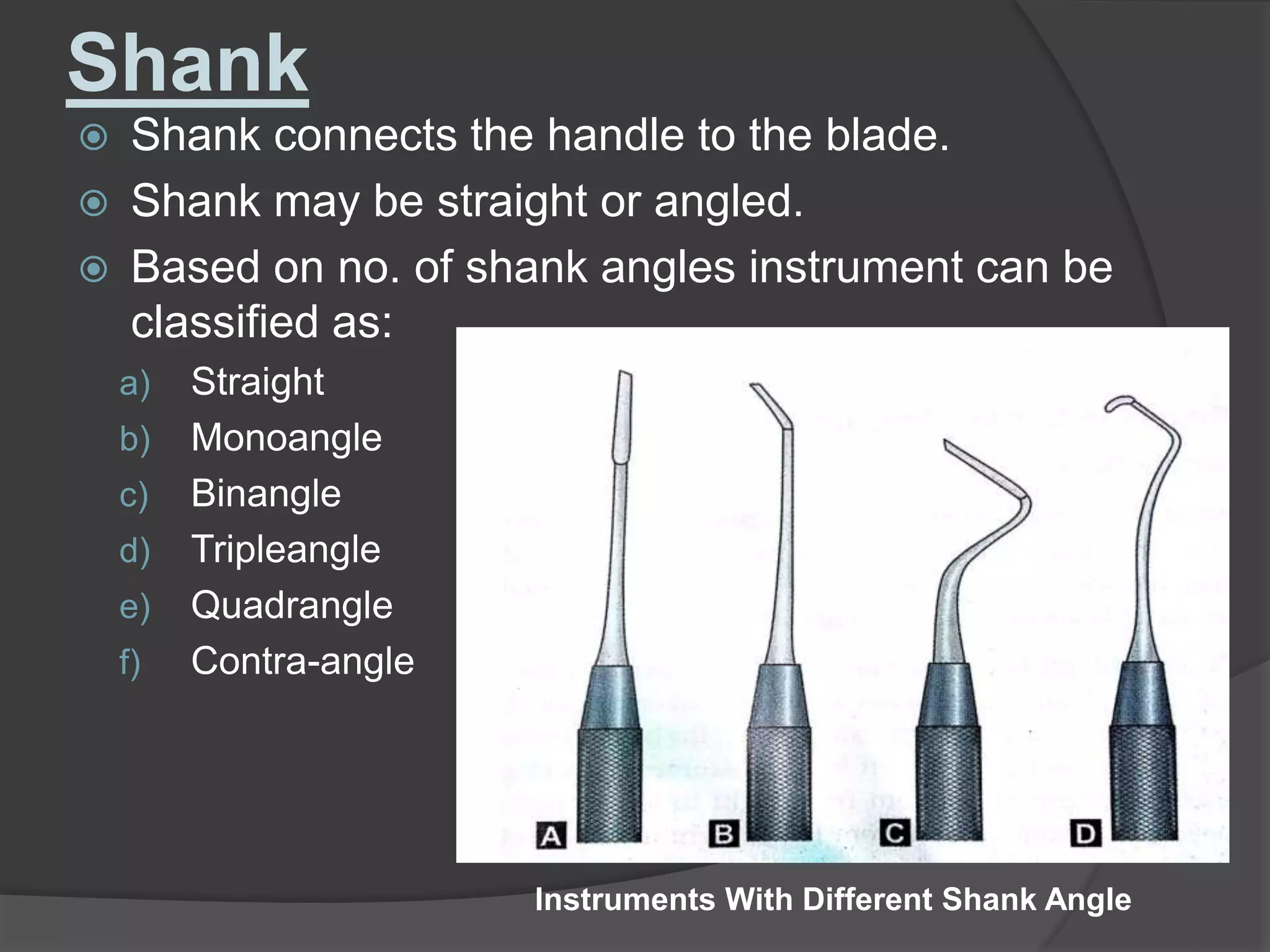 Shank

Shank connects the handle to the blade.

Shank may be straight or angled.

Based on no. of shank angles instrument can be classified as:

a) Straight
b) Monoangle
c) Binangle
d) Tripleangle
e) Quadrangle
f) Contra-angle

A B C D

Instruments With Different Shank Angle